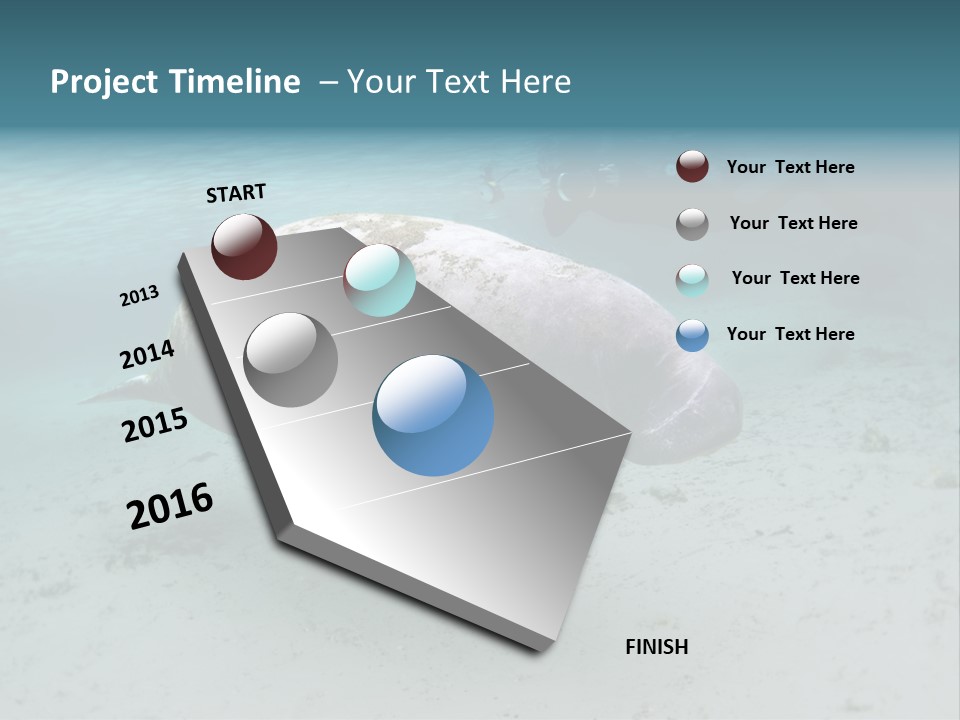 Project Timeline – Your Text Here

START

2013

2014

2015

2016

FINISH

Your Text Here

Your Text Here

Your Text Here

Your Text Here